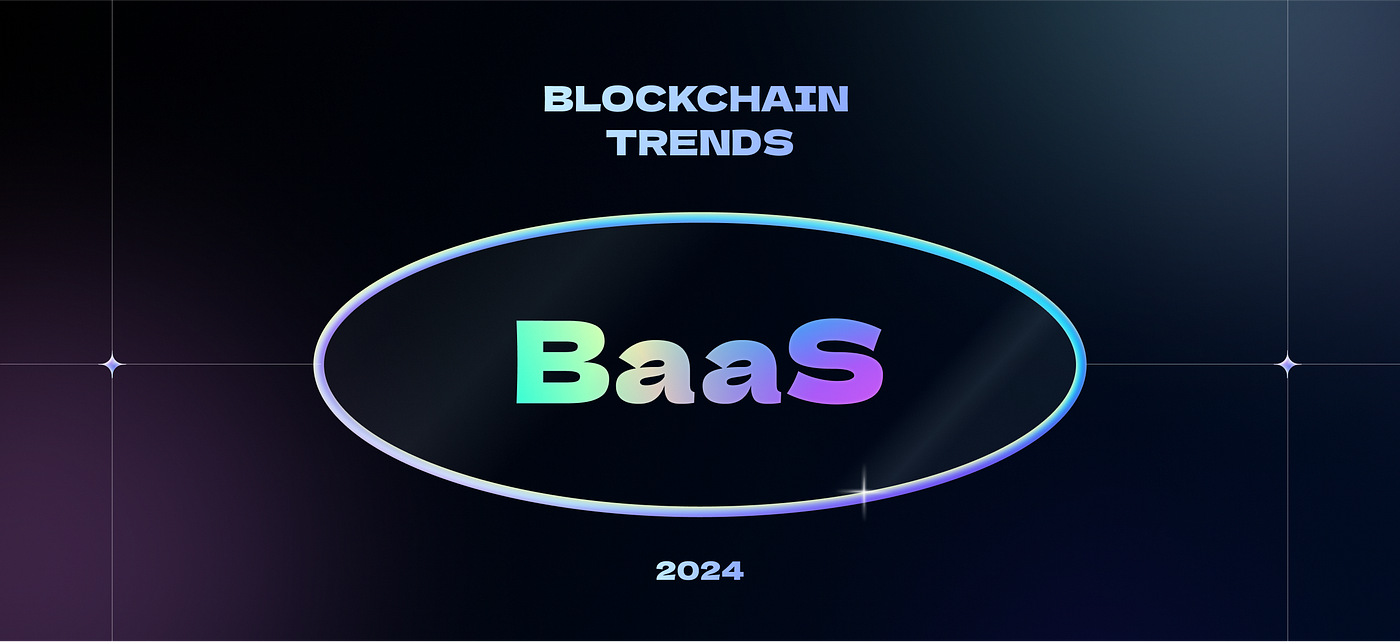 BLOCKCHAIN
TRENDS

BaaS

2024